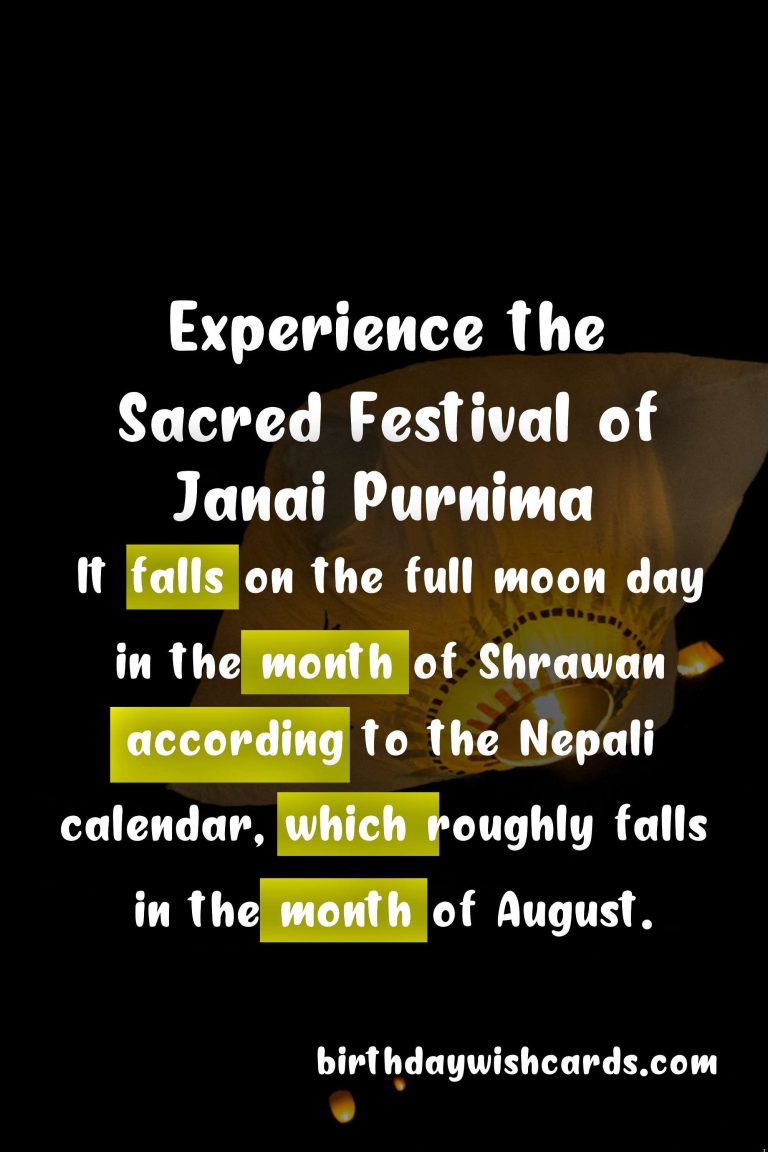 Experience the Sacred Festival of Janai Purnima

It falls on the full moon day in the month of Shrawan according to the Nepali calendar, which roughly falls in the month of August.

birthdaywishcards.com